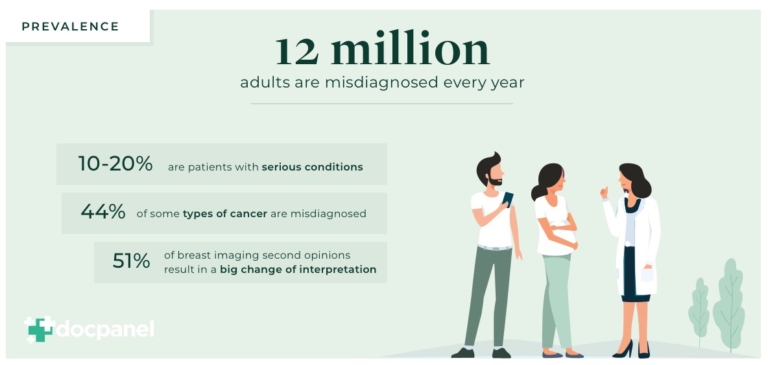 PREVALENCE

12 million

adults are misdiagnosed every year

10-20% are patients with serious conditions

44% of some types of cancer are misdiagnosed

51% of breast imaging second opinions result in a big change of interpretation

docpanel